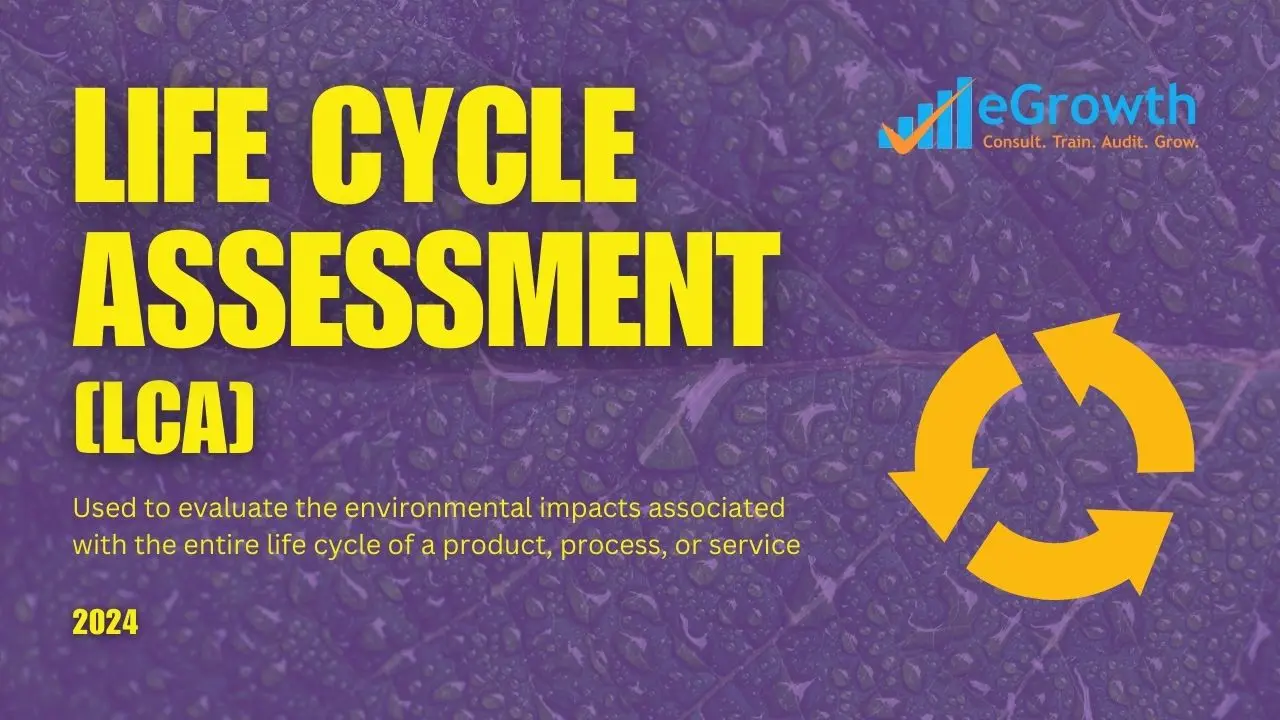 LIFE CYCLE ASSESSMENT (LCA)

eGrowth
Consult. Train. Audit. Grow.

Used to evaluate the environmental impacts associated with the entire life cycle of a product, process, or service

2024